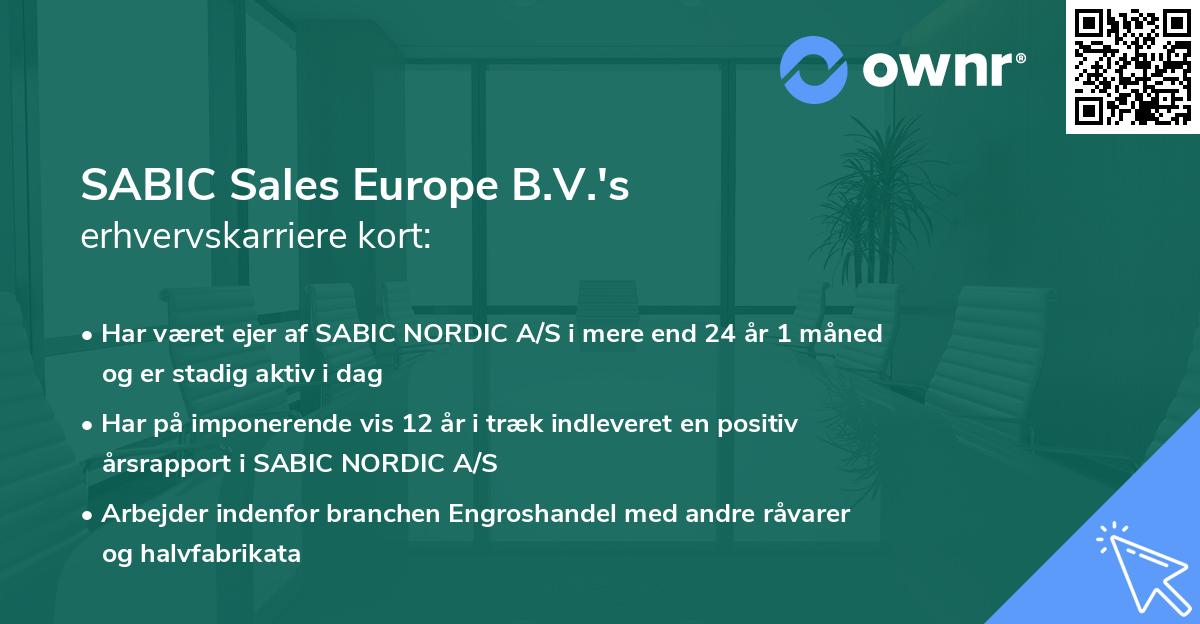 ownr®

SABIC Sales Europe B.V.'s
erhvervskarriere kort:

• Har været ejer af SABIC NORDIC A/S i mere end 24 år 1 måned og er stadig aktiv i dag

• Har på imponerende vis 12 år i træk indleveret en positiv årsrapport i SABIC NORDIC A/S

• Arbejder indenfor branchen Engroshandel med andre råvarer og halvfabrikata